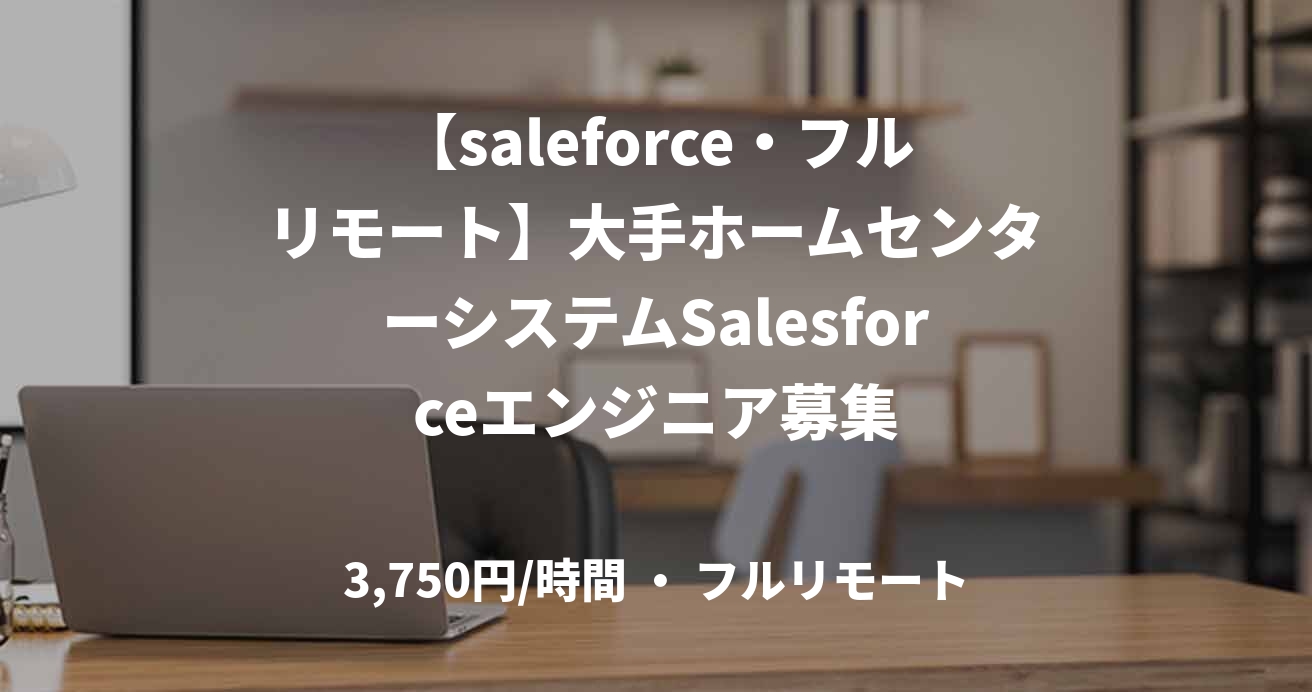 【saleforce・フルリモート】大手ホームセンターシステムSalesforceエンジニア募集

3,750円/時間 ・ フルリモート